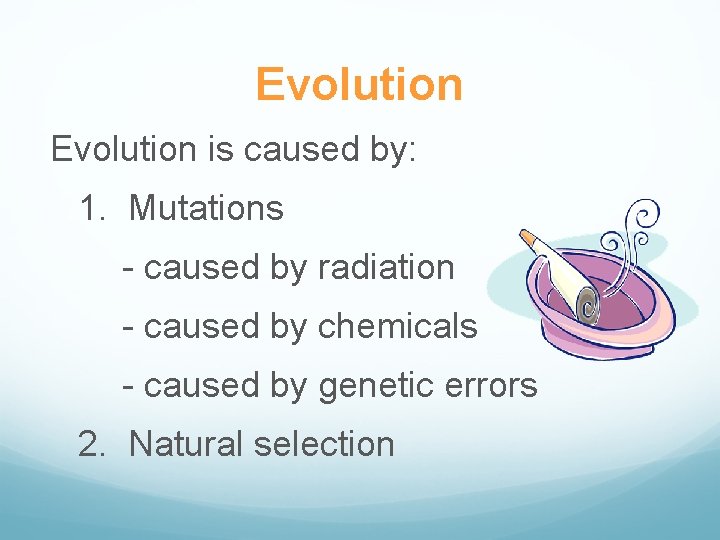 Evolution

Evolution is caused by:

1. Mutations

- caused by radiation

- caused by chemicals

- caused by genetic errors

2. Natural selection